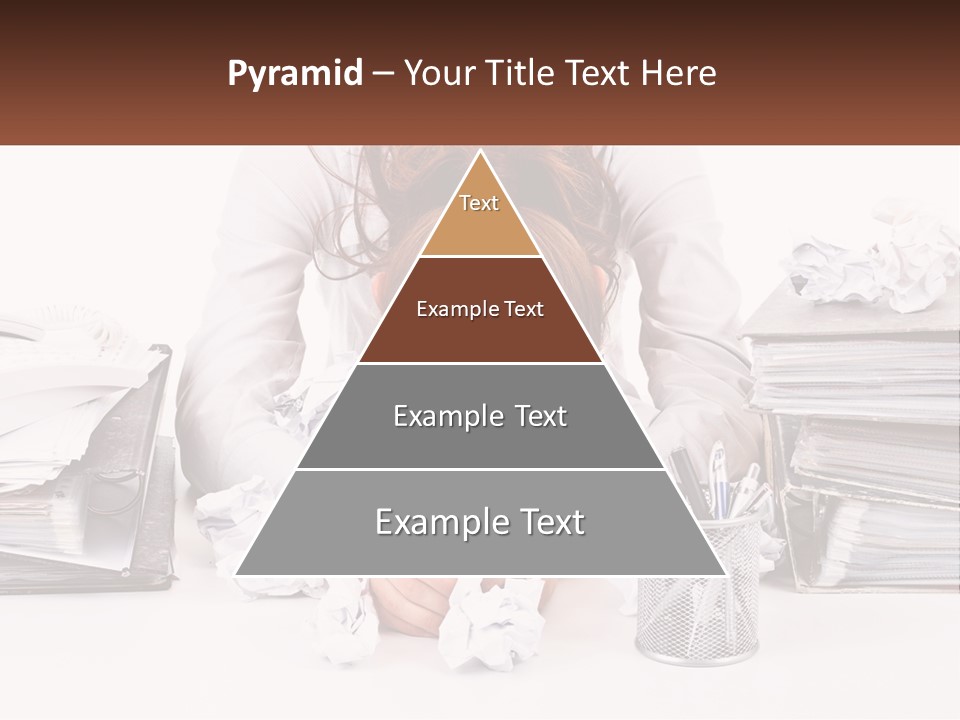 Pyramid – Your Title Text Here

Text

Example Text

Example Text

Example Text